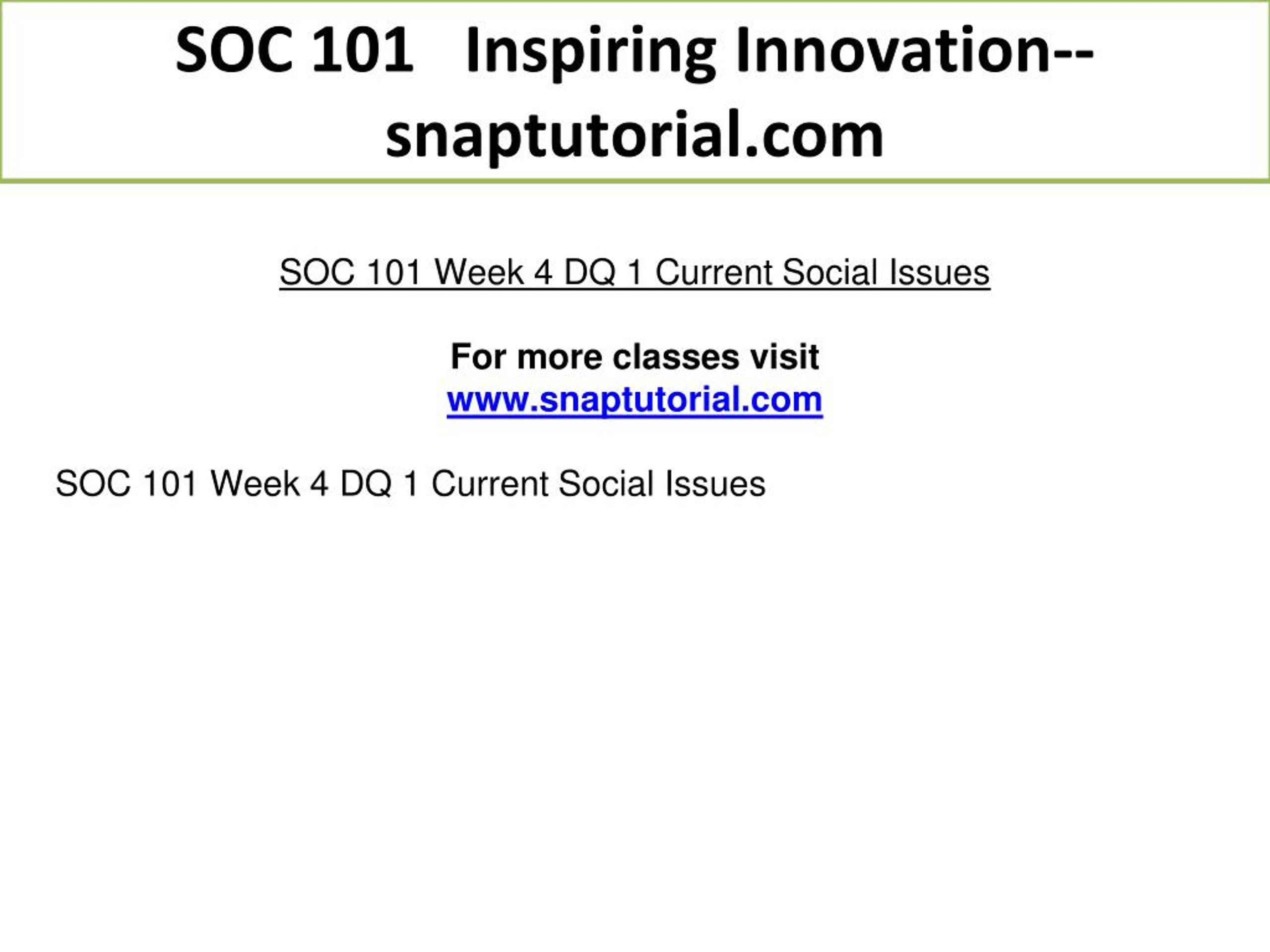 SOC 101 Inspiring Innovation--snaptutorial.com

SOC 101 Week 4 DQ 1 Current Social Issues

For more classes visit
www.snaptutorial.com

SOC 101 Week 4 DQ 1 Current Social Issues